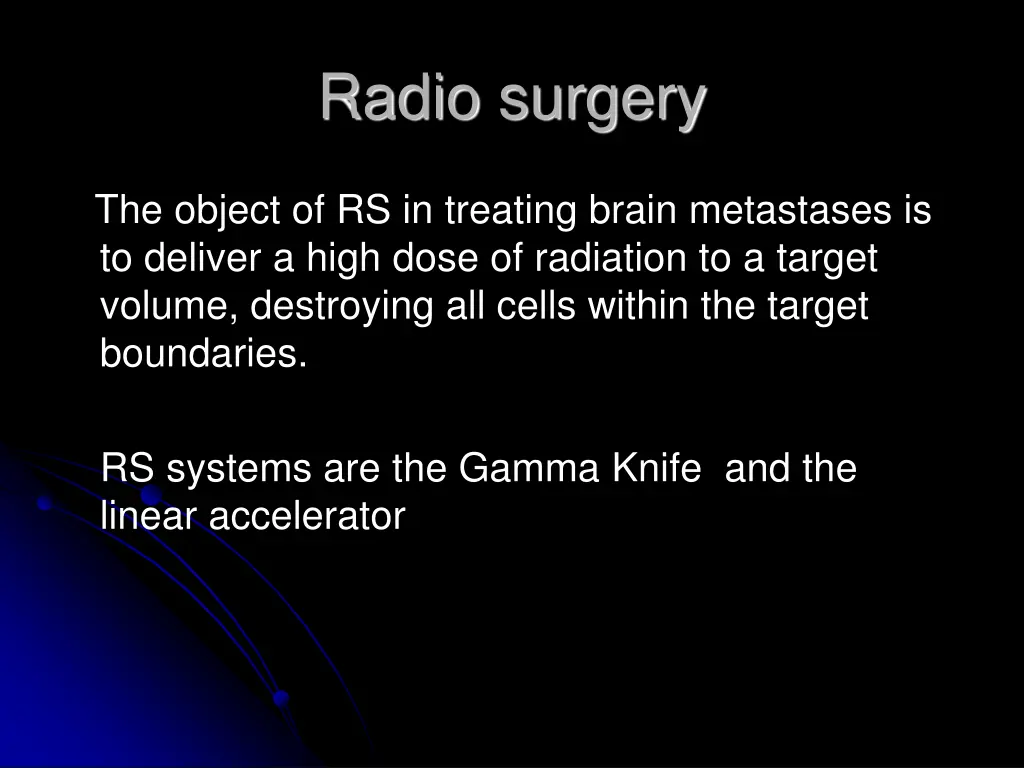 Radio surgery

The object of RS in treating brain metastases is to deliver a high dose of radiation to a target volume, destroying all cells within the target boundaries.

RS systems are the Gamma Knife and the linear accelerator